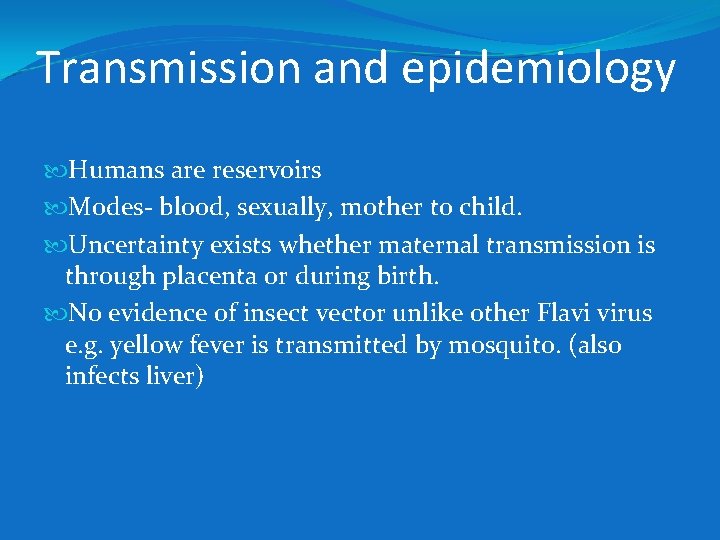 Transmission and epidemiology

Humans are reservoirs

Modes- blood, sexually, mother to child.

Uncertainty exists whether maternal transmission is through placenta or during birth.

No evidence of insect vector unlike other Flavi virus e.g. yellow fever is transmitted by mosquito. (also infects liver)